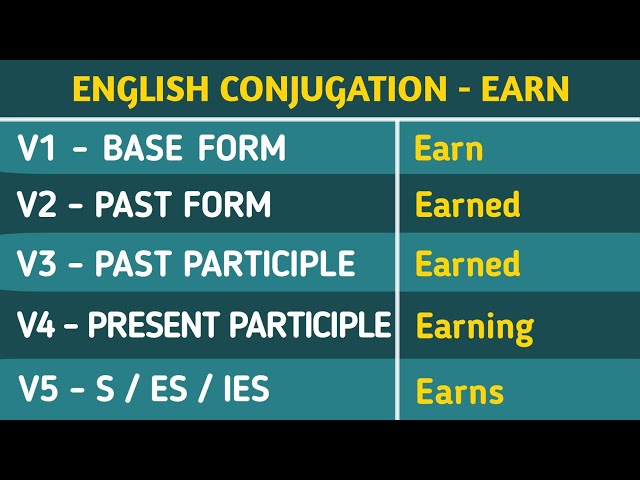 ENGLISH CONJUGATION - EARN

| V1 - BASE FORM | Earn |
|---|---|
| V2 - PAST FORM | Earned |
| V3 - PAST PARTICIPLE | Earned |
| V4 - PRESENT PARTICIPLE | Earning |
| V5 - S / ES / IES | Earns |